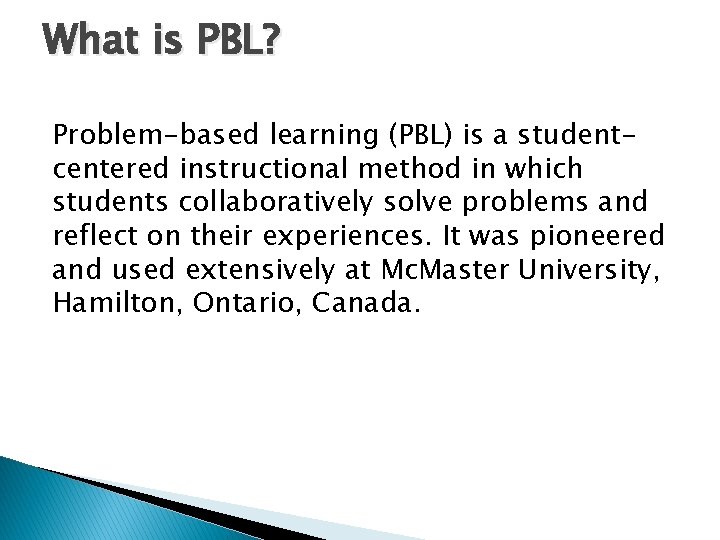 What is PBL?

Problem-based learning (PBL) is a student-centered instructional method in which students collaboratively solve problems and reflect on their experiences. It was pioneered and used extensively at McMaster University, Hamilton, Ontario, Canada.